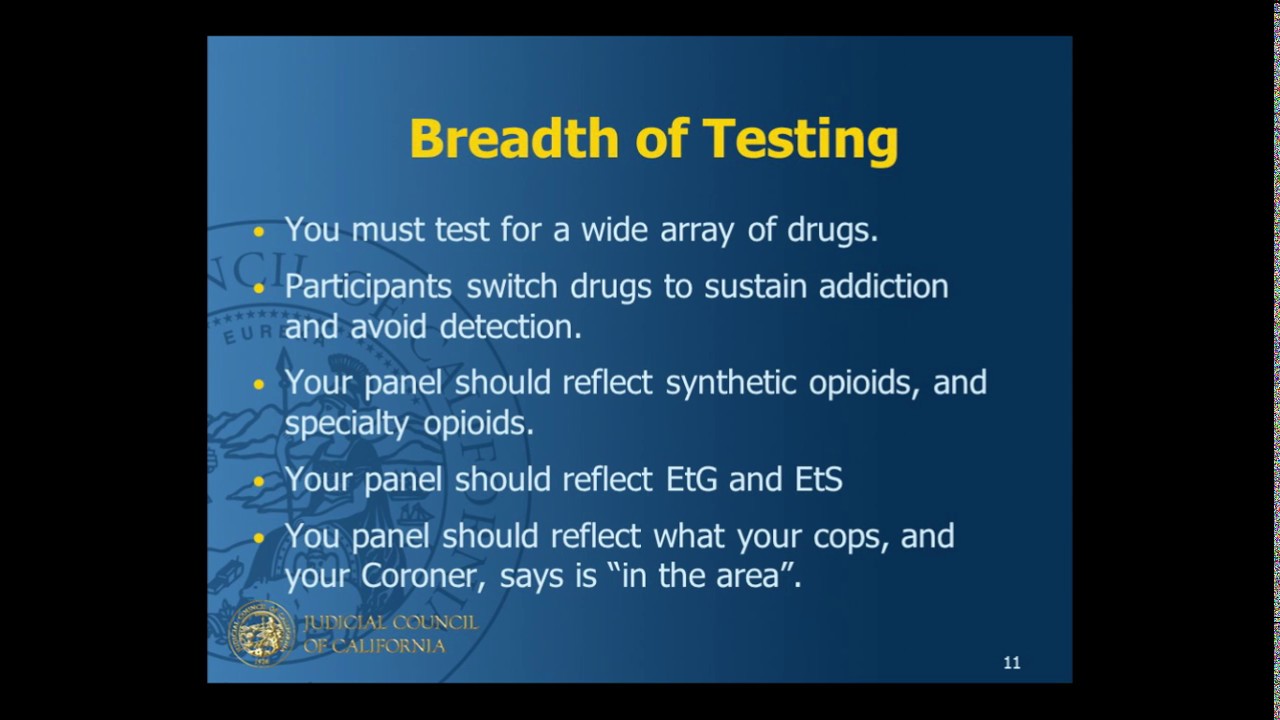 Breadth of Testing

• You must test for a wide array of drugs.
• Participants switch drugs to sustain addiction and avoid detection.
• Your panel should reflect synthetic opioids, and specialty opioids.
• Your panel should reflect EtG and EtS
• You panel should reflect what your cops, and your Coroner, says is "in the area".

JUDICIAL COUNCIL OF CALIFORNIA

11